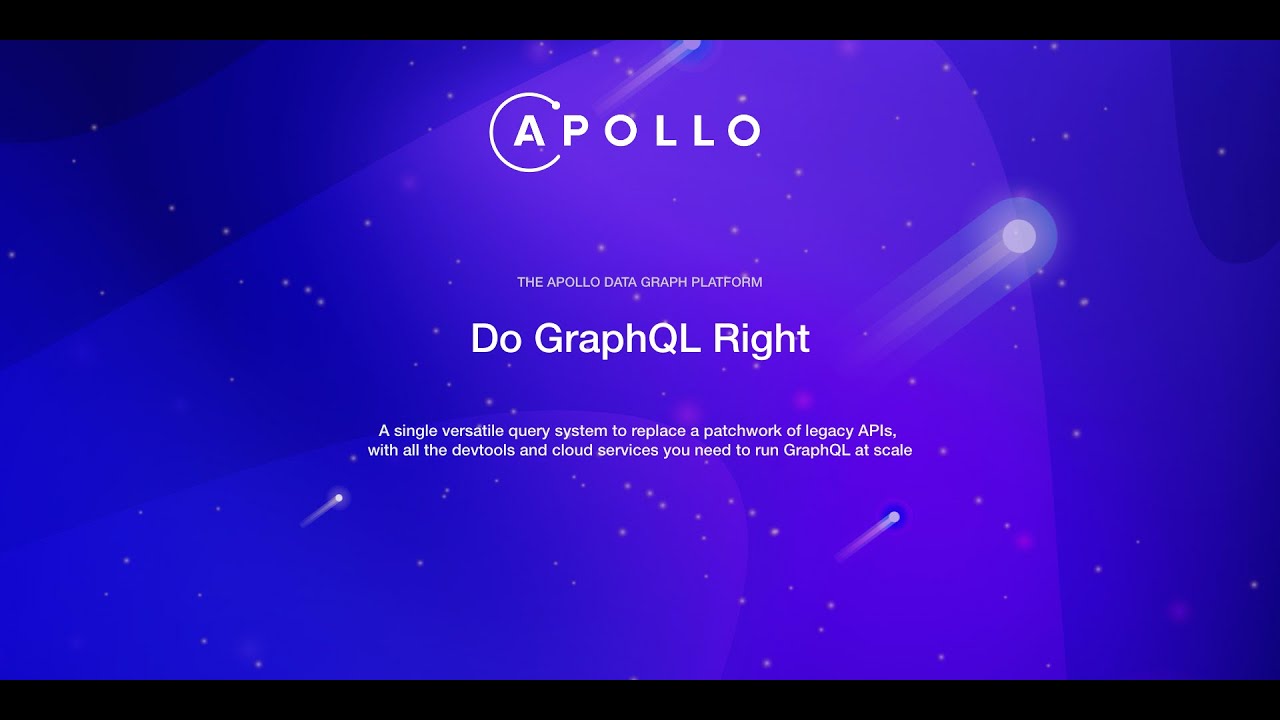 APOLLO

THE APOLLO DATA GRAPH PLATFORM

Do GraphQL Right

A single versatile query system to replace a patchwork of legacy APIs, with all the devtools and cloud services you need to run GraphQL at scale